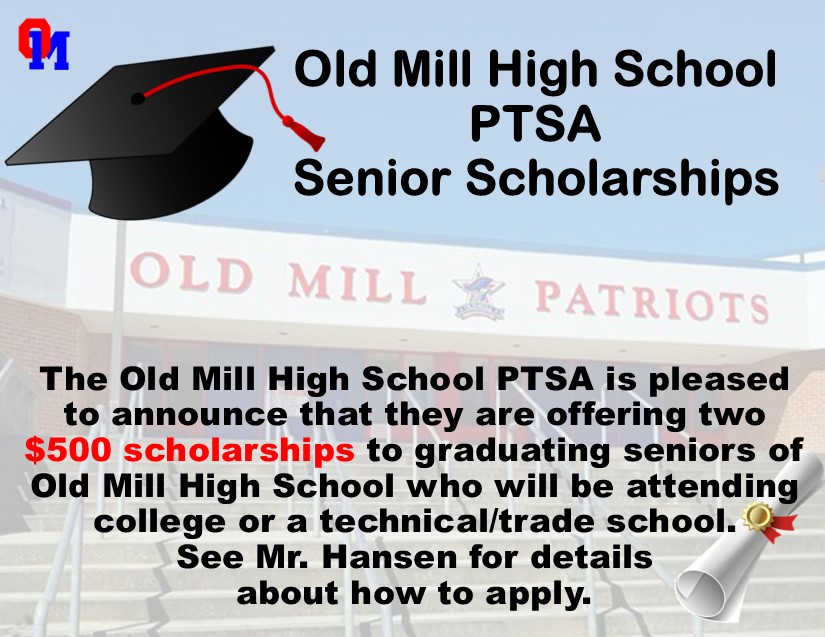 OM

Old Mill High School
PTSA
Senior Scholarships

OLD MILL PATRIOTS

The Old Mill High School PTSA is pleased to announce that they are offering two $500 scholarships to graduating seniors of Old Mill High School who will be attending college or a technical/trade school.
See Mr. Hansen for details about how to apply.